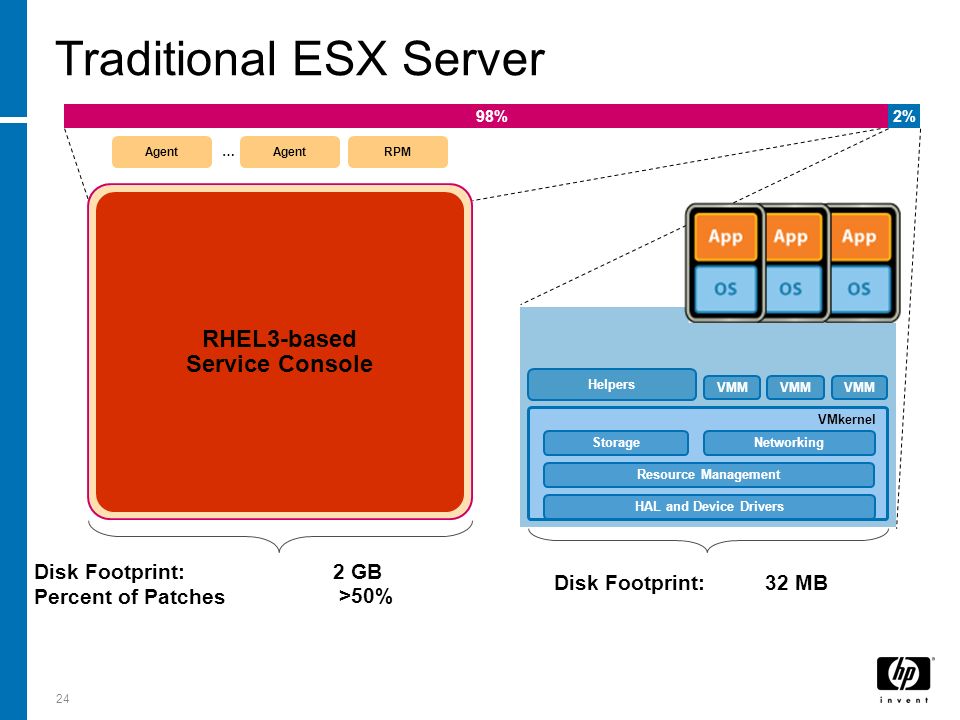 Traditional ESX Server

98%

2%

Agent

…

Agent

RPM

RHEL3-based Service Console

App

App

App

OS

OS

OS

Helpers

VMM

VMM

VMM

VMkernel

Storage

Networking

Resource Management

HAL and Device Drivers

Disk Footprint: 2 GB
Percent of Patches >50%

Disk Footprint: 32 MB

24

hp
invent